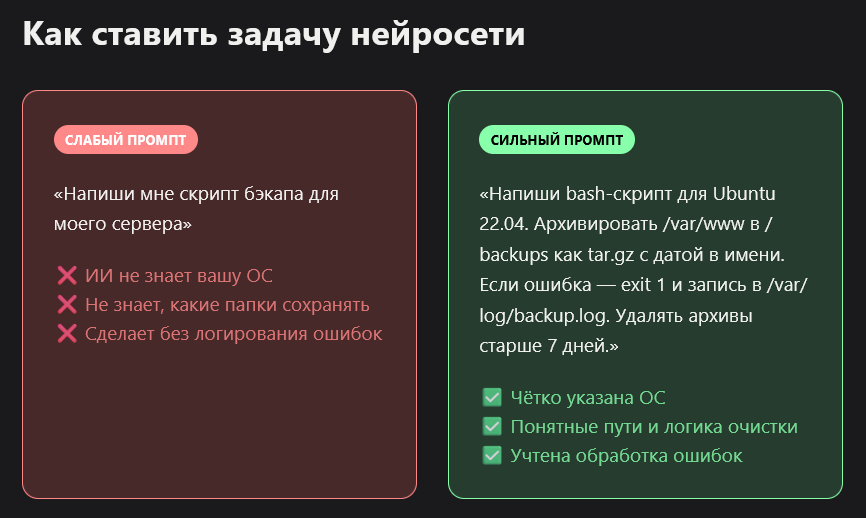 Как ставить задачу нейросети

СЛАБЫЙ ПРОМПТ

«Напиши мне скрипт бэкапа для моего сервера»

❌ ИИ не знает вашу ОС
❌ Не знает, какие папки сохранять
❌ Сделает без логирования ошибок

СИЛЬНЫЙ ПРОМПТ

«Напиши bash-скрипт для Ubuntu 22.04. Архивировать /var/www в /backups как tar.gz с датой в имени. Если ошибка — exit 1 и запись в /var/log/backup.log. Удалять архивы старше 7 дней.»

✅ Чётко указана ОС
✅ Понятные пути и логика очистки
✅ Учтена обработка ошибок